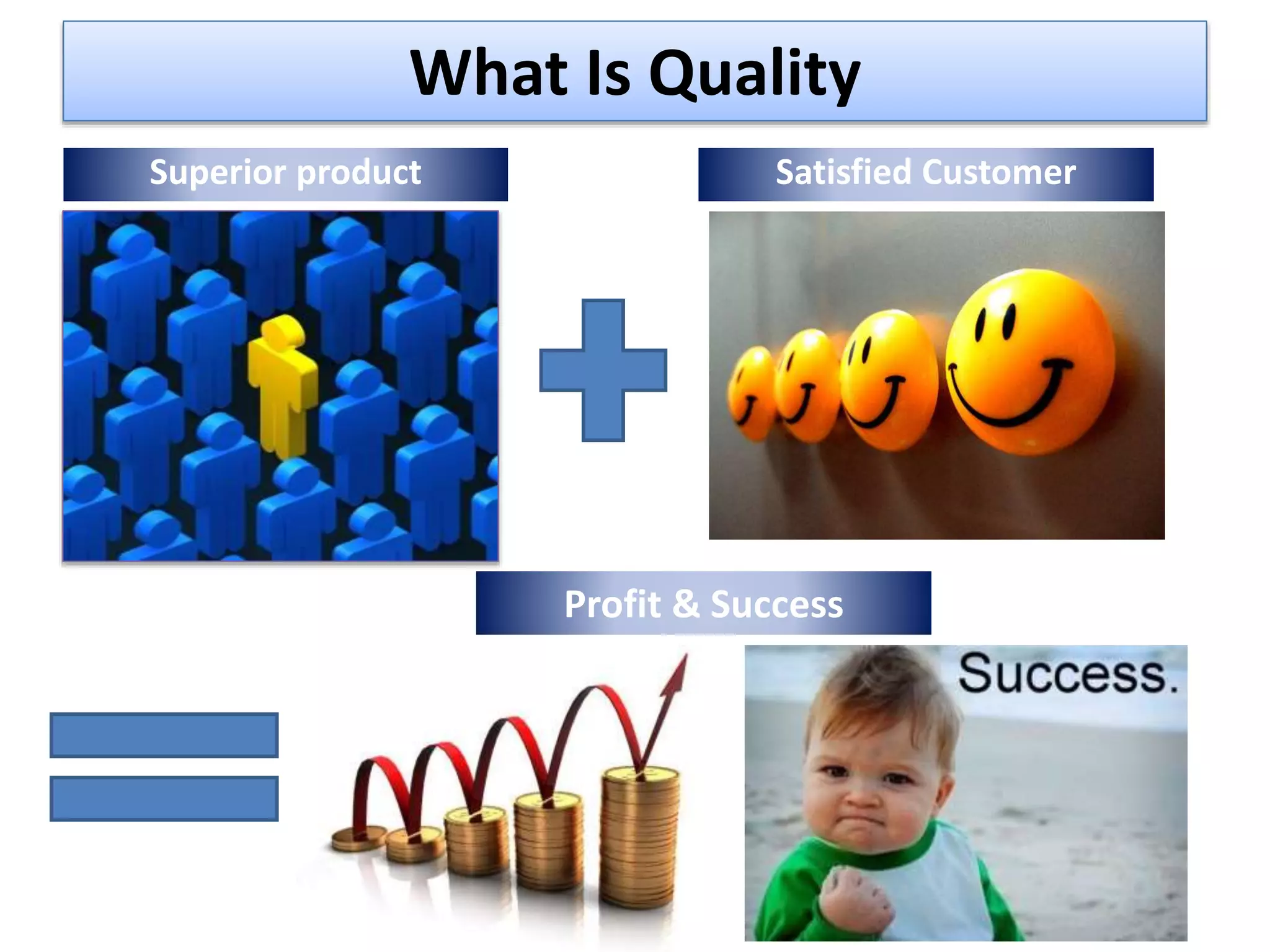 What Is Quality

Superior product

Satisfied Customer

Profit & Success

Success.